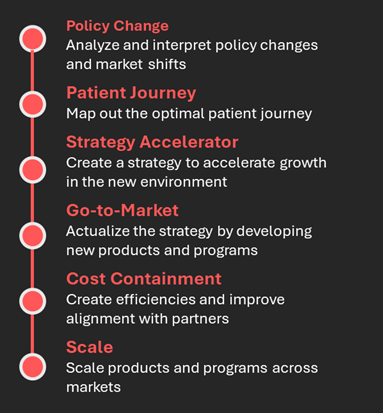 Policy Change
Analyze and interpret policy changes and market shifts

Patient Journey
Map out the optimal patient journey

Strategy Accelerator
Create a strategy to accelerate growth in the new environment

Go-to-Market
Actualize the strategy by developing new products and programs

Cost Containment
Create efficiencies and improve alignment with partners

Scale
Scale products and programs across markets